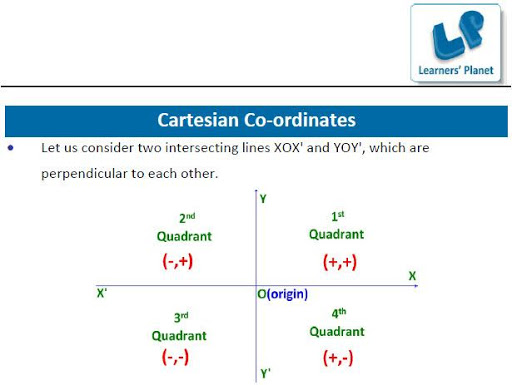 LP
Learners' Planet

Cartesian Co-ordinates

• Let us consider two intersecting lines XOX' and YOY', which are perpendicular to each other.

Y

2nd
Quadrant
(-,+)

1st
Quadrant
(+,+)

X

X'

O(origin)

3rd
Quadrant
(-,-)

4th
Quadrant
(+,-)

Y'